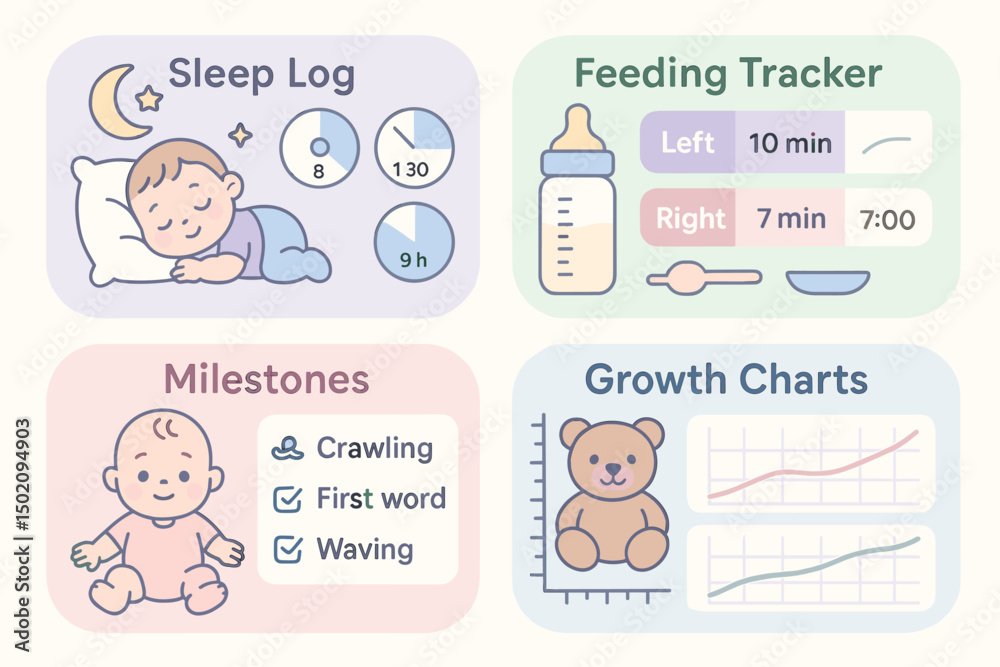 Sleep Log

8

1 30

9 h

Feeding Tracker

Left 10 min

Right 7 min 7:00

Milestones

Crawling

First word

Waving

Growth Charts

Adobe Stock | #1502094903